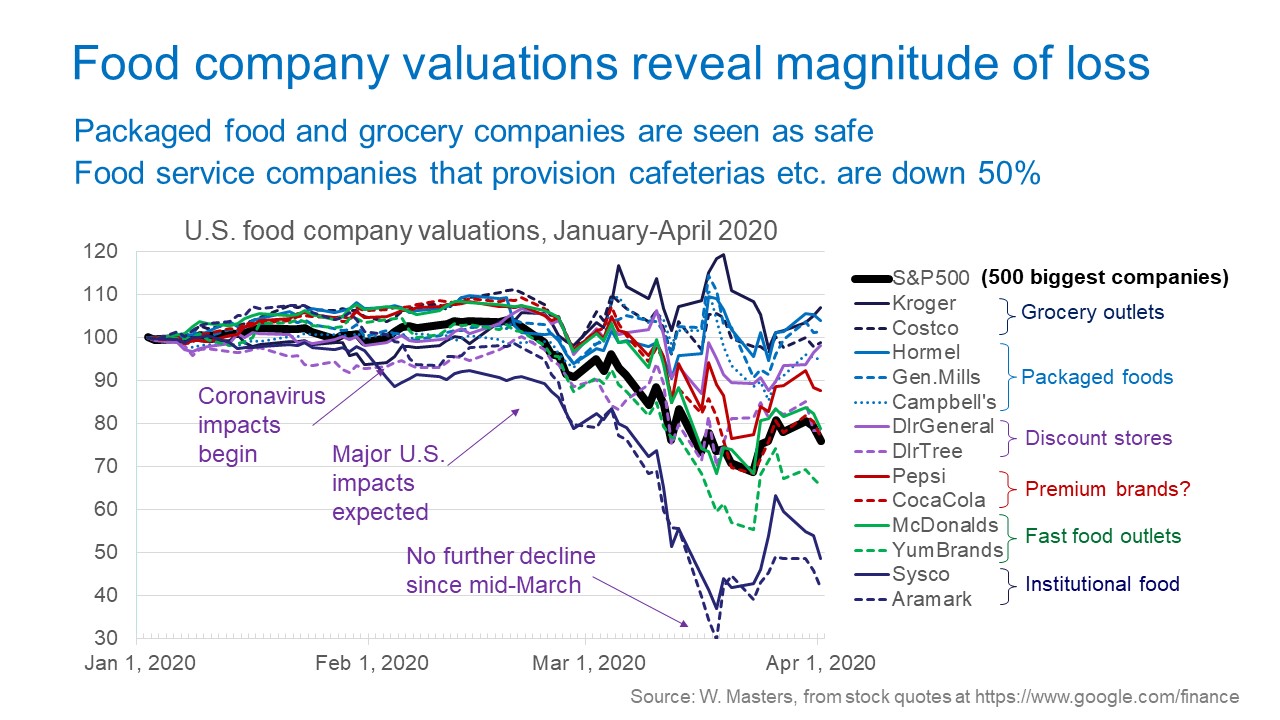 Food company valuations reveal magnitude of loss

Packaged food and grocery companies are seen as safe
Food service companies that provision cafeterias etc. are down 50%

U.S. food company valuations, January-April 2020

120
110
100
90
80
70
60
50
40
30

Jan 1, 2020
Feb 1, 2020
Mar 1, 2020
Apr 1, 2020

Coronavirus impacts begin

Major U.S. impacts expected

No further decline since mid-March

S&P500 (500 biggest companies)
Kroger
Costco
Grocery outlets
Hormel
Gen.Mills
Campbell's
Packaged foods
DlrGeneral
DlrTree
Discount stores
Pepsi
CocaCola
Premium brands?
McDonalds
YumBrands
Fast food outlets
Sysco
Aramark
Institutional food

Source: W. Masters, from stock quotes at https://www.google.com/finance